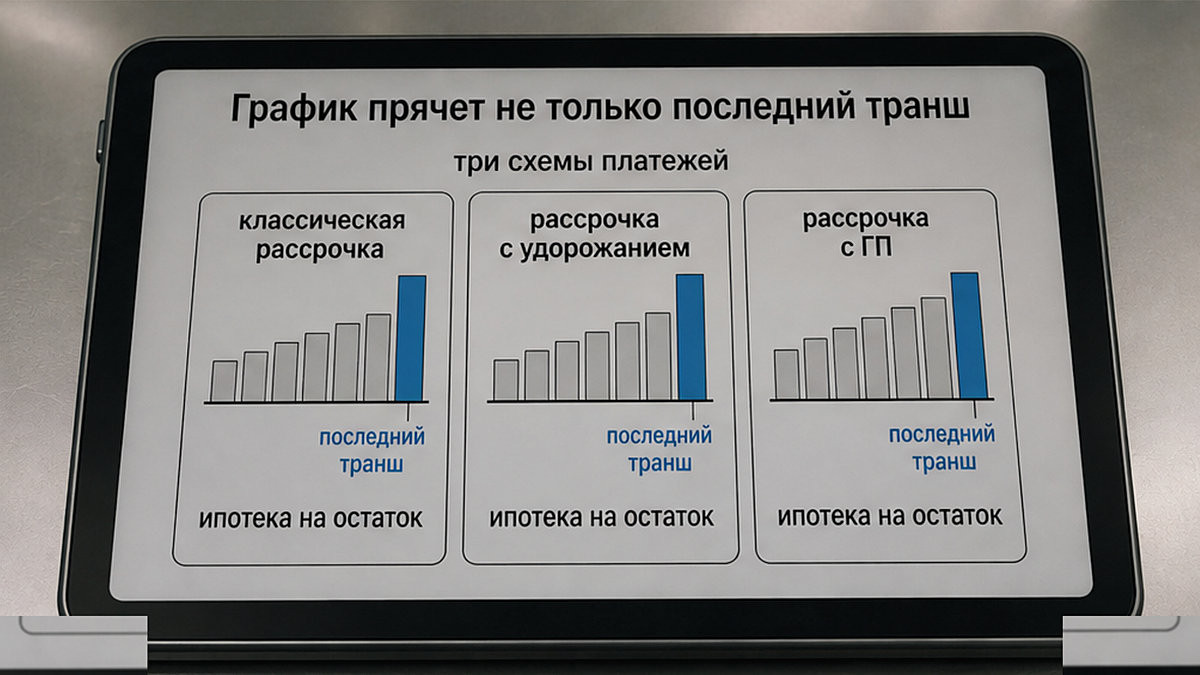 График прячет не только последний транш

три схемы платежей

классическая рассрочка

последний транш

ипотека на остаток

рассрочка с удорожанием

последний транш

ипотека на остаток

рассрочка с ГП

последний транш

ипотека на остаток